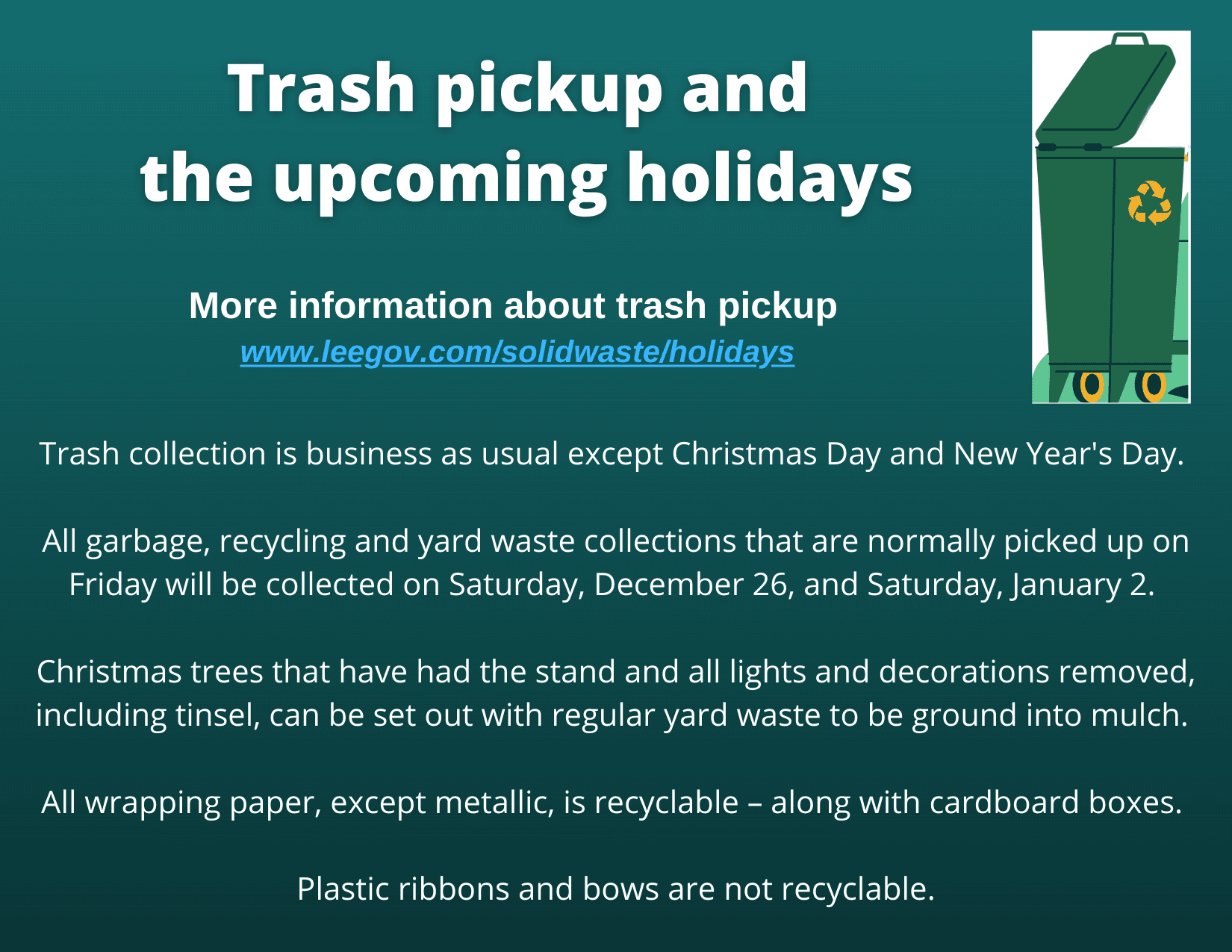 Trash pickup and the upcoming holidays

More information about trash pickup
www.leegov.com/solidwaste/holidays

Trash collection is business as usual except Christmas Day and New Year's Day.

All garbage, recycling and yard waste collections that are normally picked up on Friday will be collected on Saturday, December 26, and Saturday, January 2.

Christmas trees that have had the stand and all lights and decorations removed, including tinsel, can be set out with regular yard waste to be ground into mulch.

All wrapping paper, except metallic, is recyclable – along with cardboard boxes.

Plastic ribbons and bows are not recyclable.